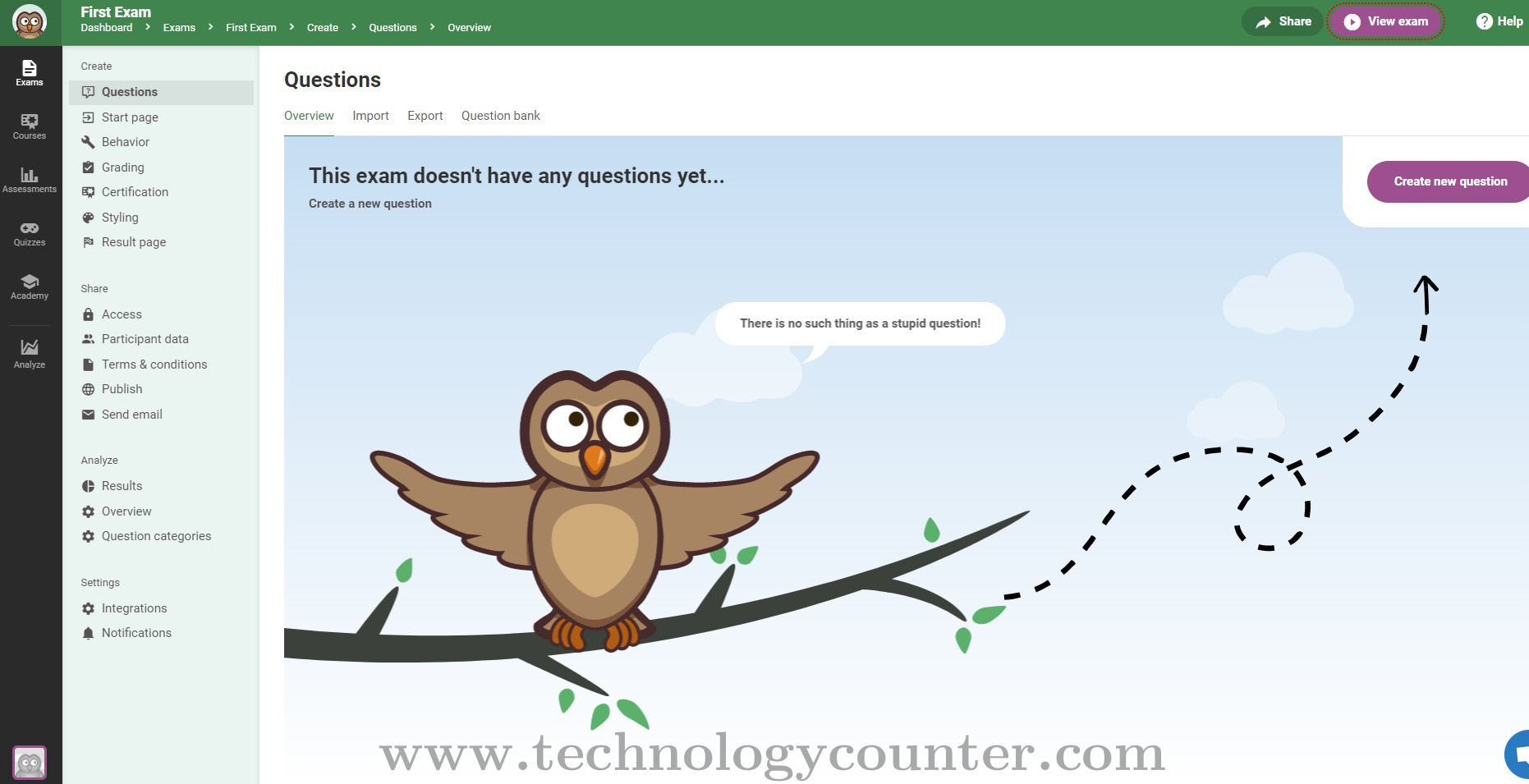 First Exam
Dashboard > Exams > First Exam > Create > Questions > Overview

Share
View exam
Help

Exams
Courses
Assessments
Quizzes
Academy
Analyze

Create
Questions
Start page
Behavior
Grading
Certification
Styling
Result page

Share
Access
Participant data
Terms & conditions
Publish
Send email

Analyze
Results
Overview
Question categories

Settings
Integrations
Notifications

Questions

Overview Import Export Question bank

This exam doesn't have any questions yet...

Create a new question

Create new question

There is no such thing as a stupid question!

www.technologycounter.com